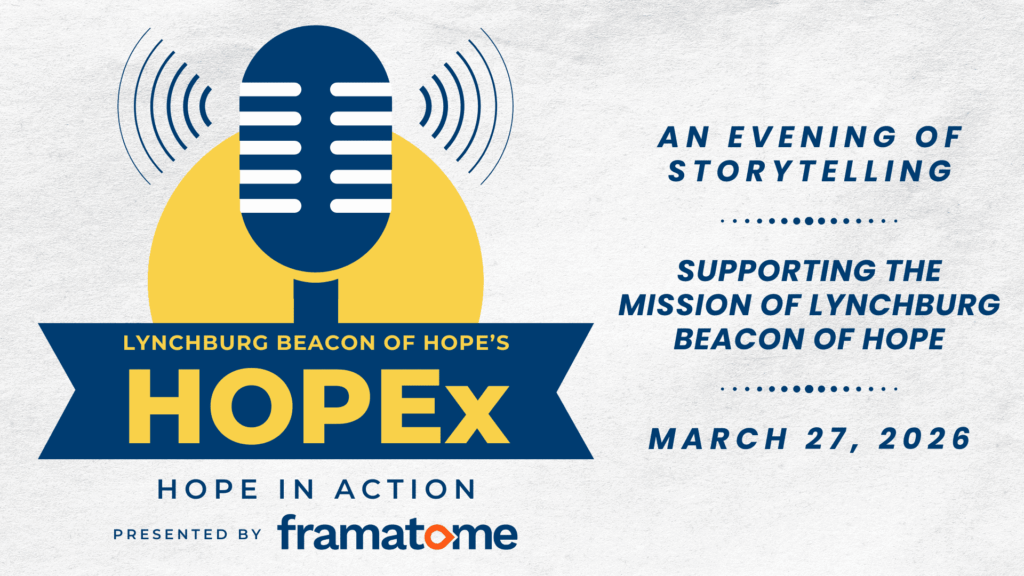 LYNCHBURG BEACON OF HOPE'S

HOPEx

HOPE IN ACTION

PRESENTED BY framatome

AN EVENING OF STORYTELLING

SUPPORTING THE MISSION OF LYNCHBURG BEACON OF HOPE

MARCH 27, 2026